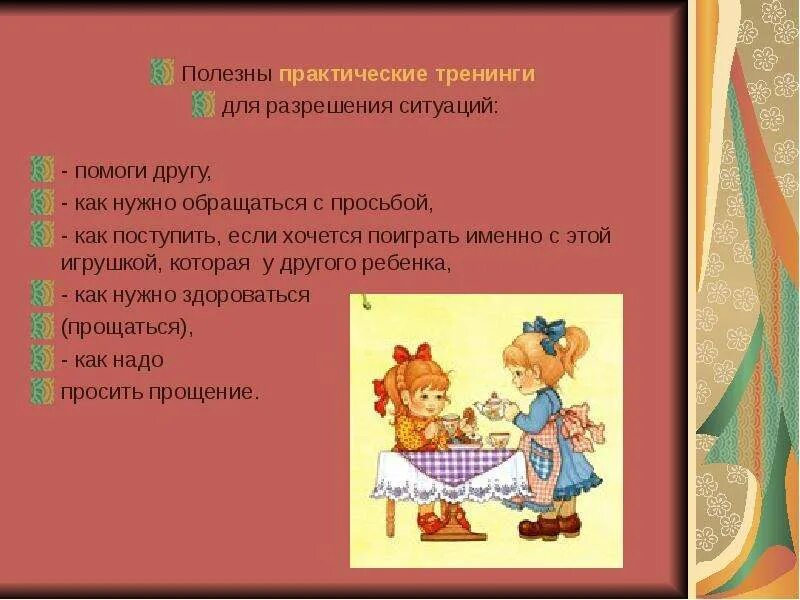 Полезны практические тренинги
для разрешения ситуаций:

- помоги другу,
- как нужно обращаться с просьбой,
- как поступить, если хочется поиграть именно с этой игрушкой, которая у другого ребенка,
- как нужно здороваться
(прощаться),
- как надо
просить прощение.